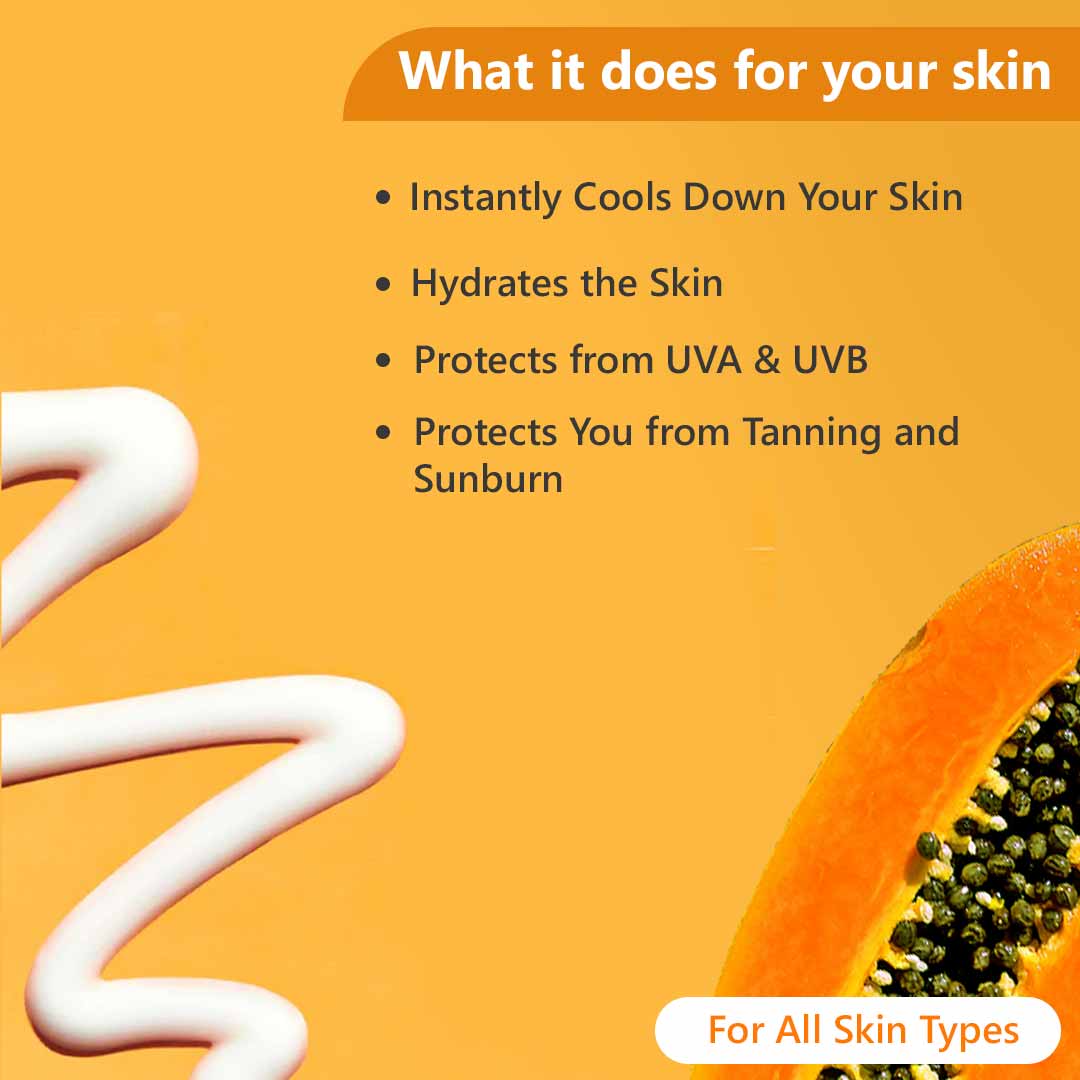 What it does for your skin

• Instantly Cools Down Your Skin

• Hydrates the Skin

• Protects from UVA & UVB

• Protects You from Tanning and Sunburn

For All Skin Types